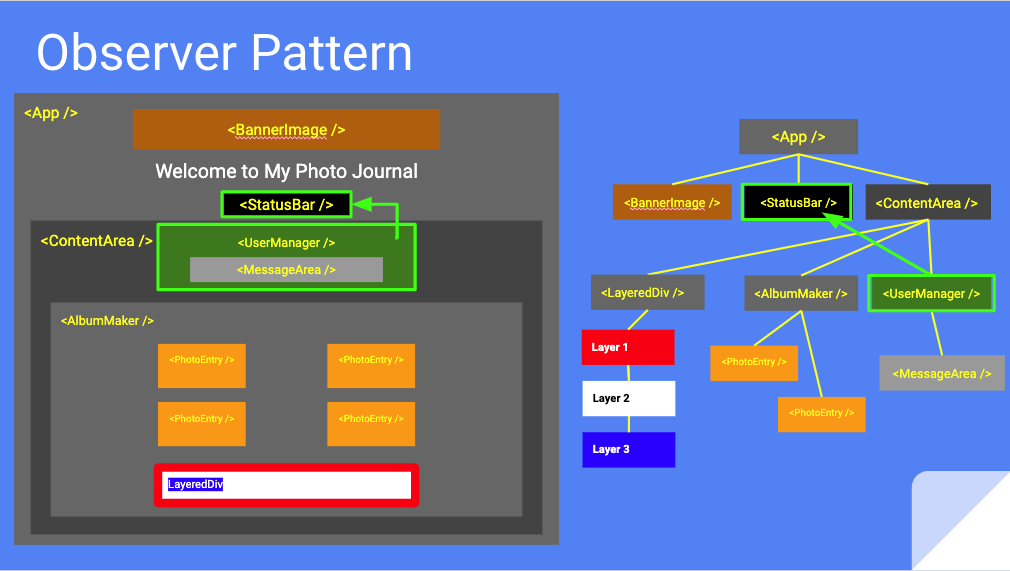 Observer Pattern

<App />

<BannerImage />

Welcome to My Photo Journal

<StatusBar />

<ContentArea />

<UserManager />

<MessageArea />

<AlbumMaker />

<PhotoEntry />

<PhotoEntry />

<PhotoEntry />

<PhotoEntry />

LayeredDiv

<App />

<BannerImage />

<StatusBar />

<ContentArea />

<LayeredDiv />

<AlbumMaker />

<UserManager />

Layer 1

Layer 2

Layer 3

<PhotoEntry />

<PhotoEntry />

<MessageArea />